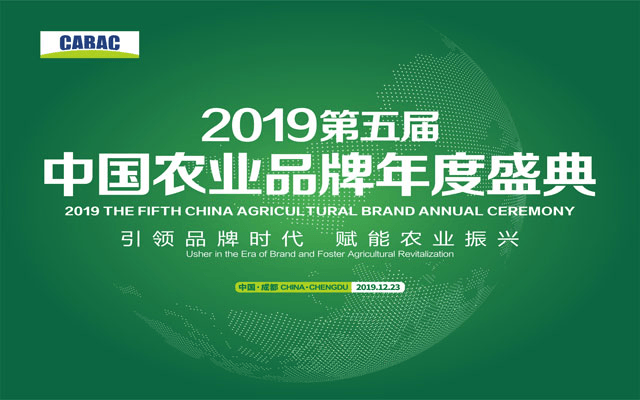 CABAC

2019第五届

中国农业品牌年度盛典

2019 THE FIFTH CHINA AGRICULTURAL BRAND ANNUAL CEREMONY

引领品牌时代 赋能农业振兴

Usher in the Era of Brand and Foster Agricultural Revitalization

中国·成都 CHINA·CHENGDU 2019.12.23